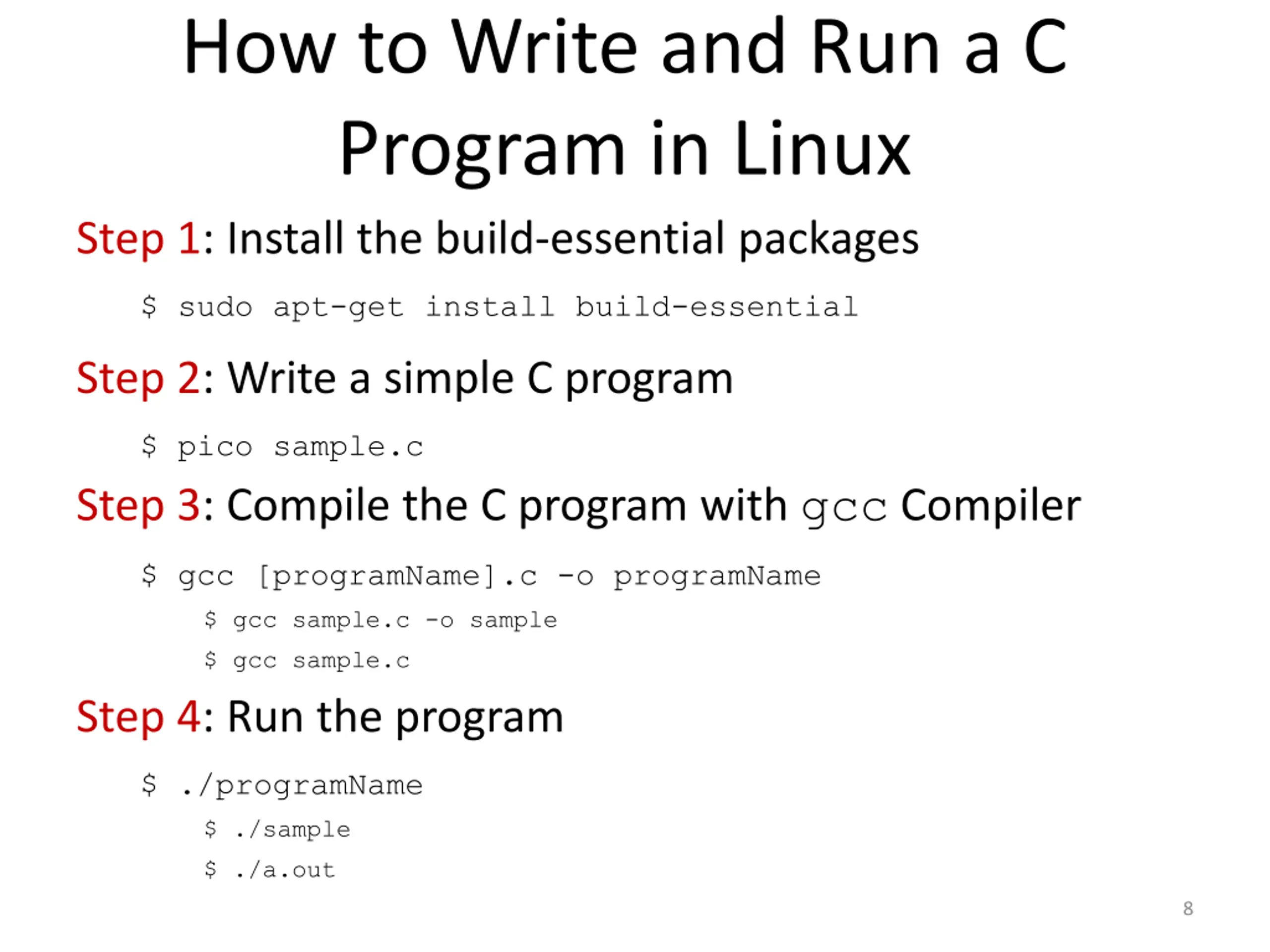 How to Write and Run a C Program in Linux

Step 1: Install the build-essential packages

$ sudo apt-get install build-essential

Step 2: Write a simple C program

$ pico sample.c

Step 3: Compile the C program with gcc Compiler

$ gcc [programName].c -o programName

$ gcc sample.c -o sample

$ gcc sample.c

Step 4: Run the program

$ ./programName

$ ./sample

$ ./a.out

8